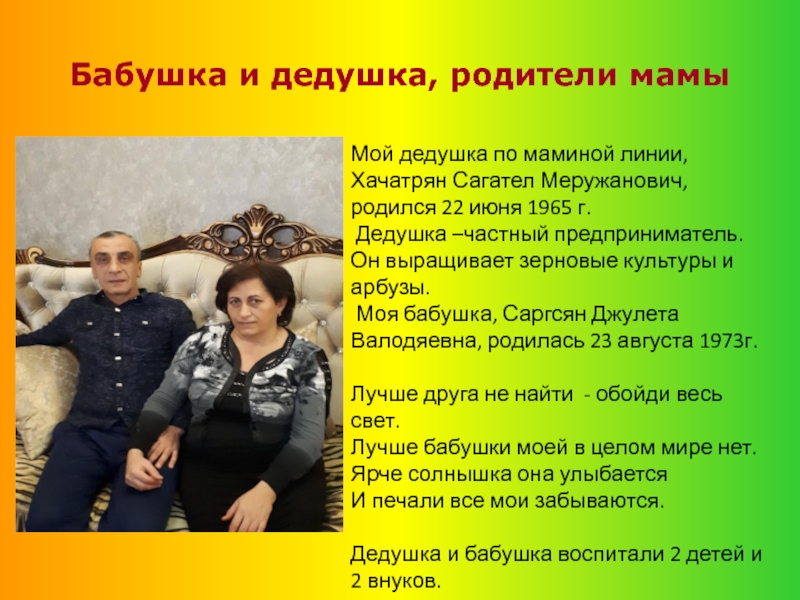 Бабушка и дедушка, родители мамы

Мой дедушка по маминой линии, Хачатрян Сагател Меружанович, родился 22 июня 1965 г.
Дедушка –частный предприниматель. Он выращивает зерновые культуры и арбузы.
Моя бабушка, Саргсян Джулета Валодяевна, родилась 23 августа 1973г.

Лучше друга не найти - обойди весь свет.
Лучше бабушки моей в целом мире нет.
Ярче солнышка она улыбается
И печали все мои забываются.

Дедушка и бабушка воспитали 2 детей и 2 внуков.